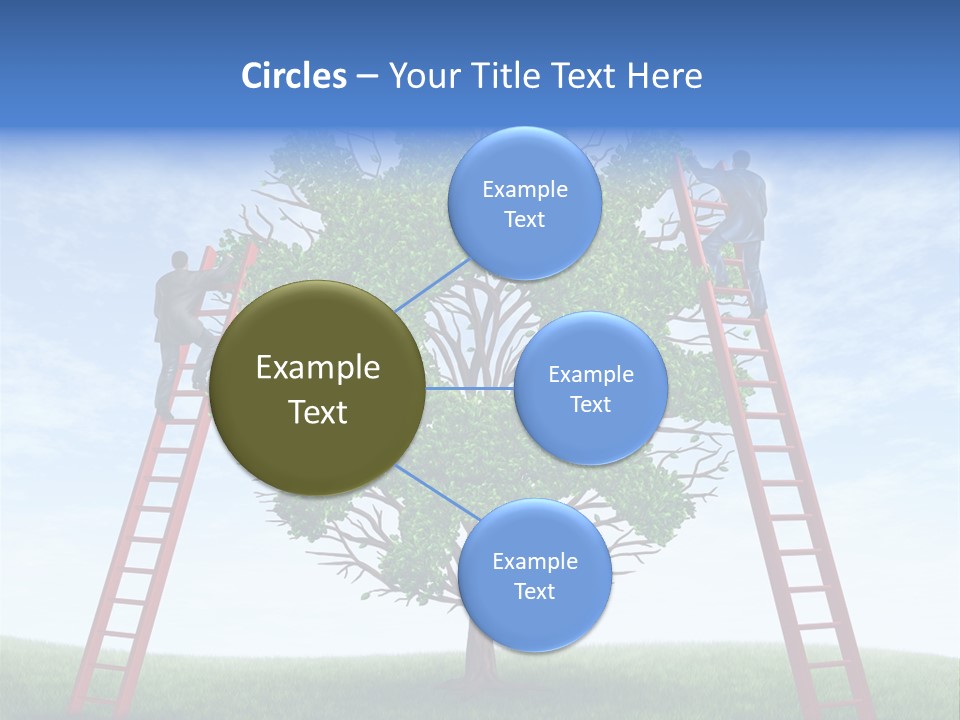 Circles – Your Title Text Here

Example Text

Example Text

Example Text

Example Text